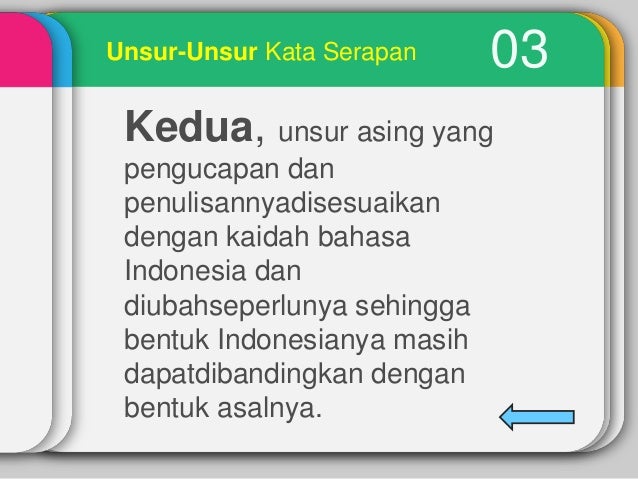 Unsur-Unsur Kata Serapan 03

Kedua, unsur asing yang pengucapan dan penulisannyadisesuaikan dengan kaidah bahasa Indonesia dan diubahseperlunya sehingga bentuk Indonesianya masih dapatdibandingkan dengan bentuk asalnya.